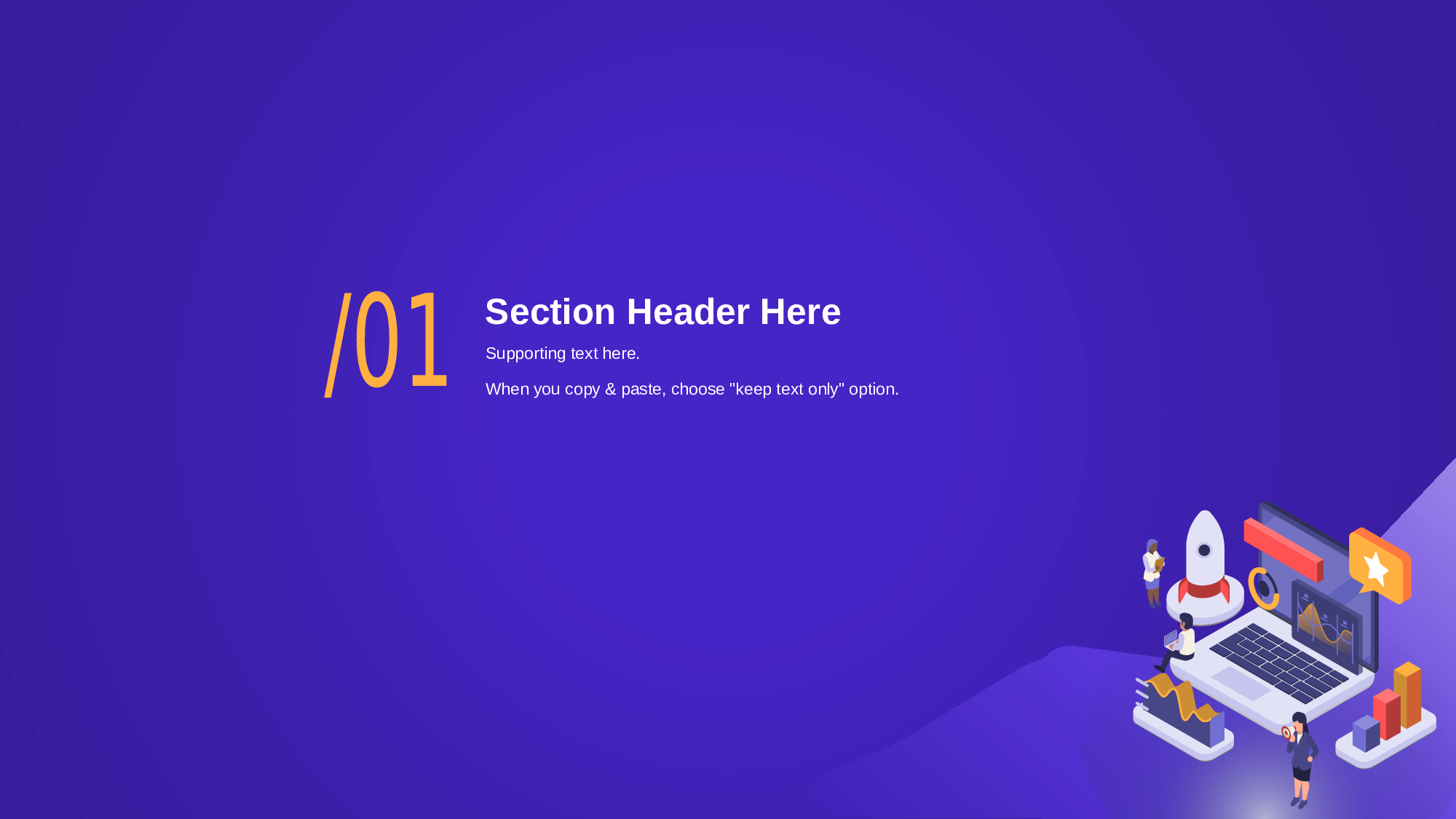 /01

Section Header Here

Supporting text here.

When you copy & paste, choose "keep text only" option.